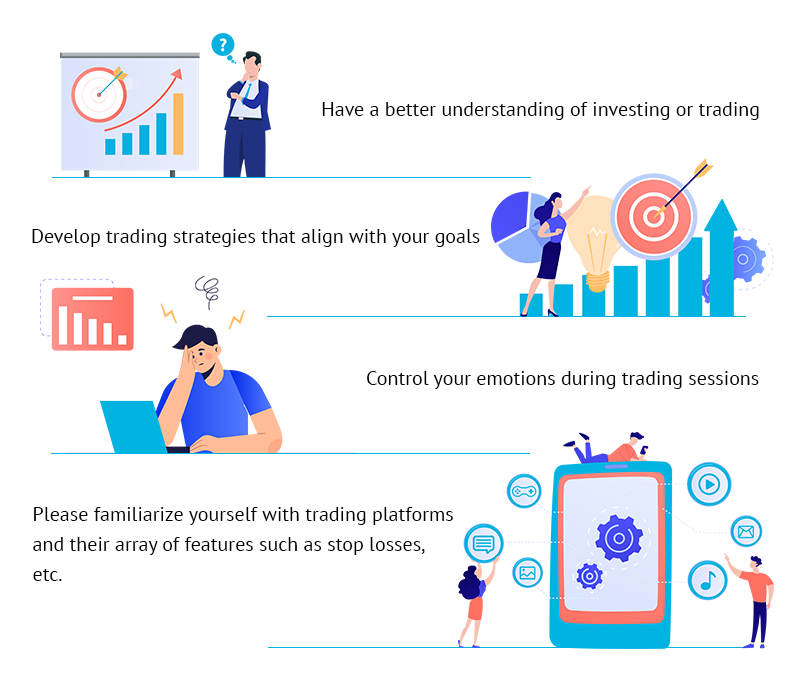 ?

Have a better understanding of investing or trading

Develop trading strategies that align with your goals

Control your emotions during trading sessions

Please familiarize yourself with trading platforms and their array of features such as stop losses, etc.